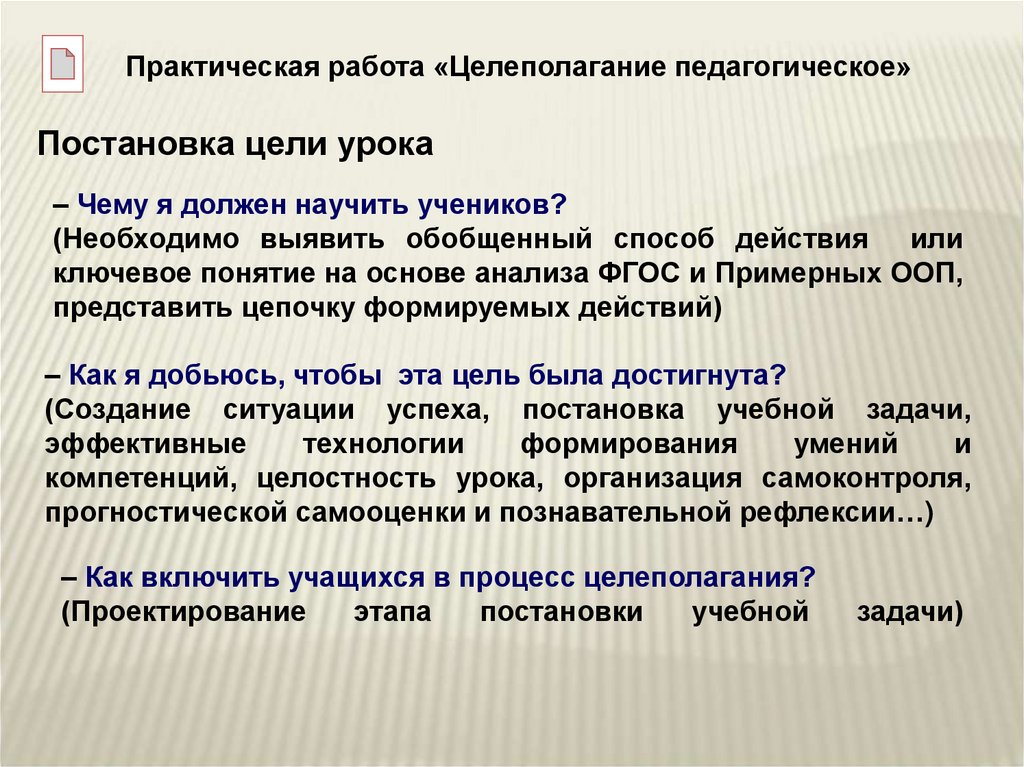 Практическая работа «Целеполагание педагогическое»

Постановка цели урока

– Чему я должен научить учеников?
(Необходимо выявить обобщенный способ действия или ключевое понятие на основе анализа ФГОС и Примерных ООП, представить цепочку формируемых действий)

– Как я добьюсь, чтобы эта цель была достигнута?
(Создание ситуации успеха, постановка учебной задачи, эффективные технологии формирования умений и компетенций, целостность урока, организация самоконтроля, прогностической самооценки и познавательной рефлексии…)

– Как включить учащихся в процесс целеполагания?
(Проектирование этапа постановки учебной задачи)